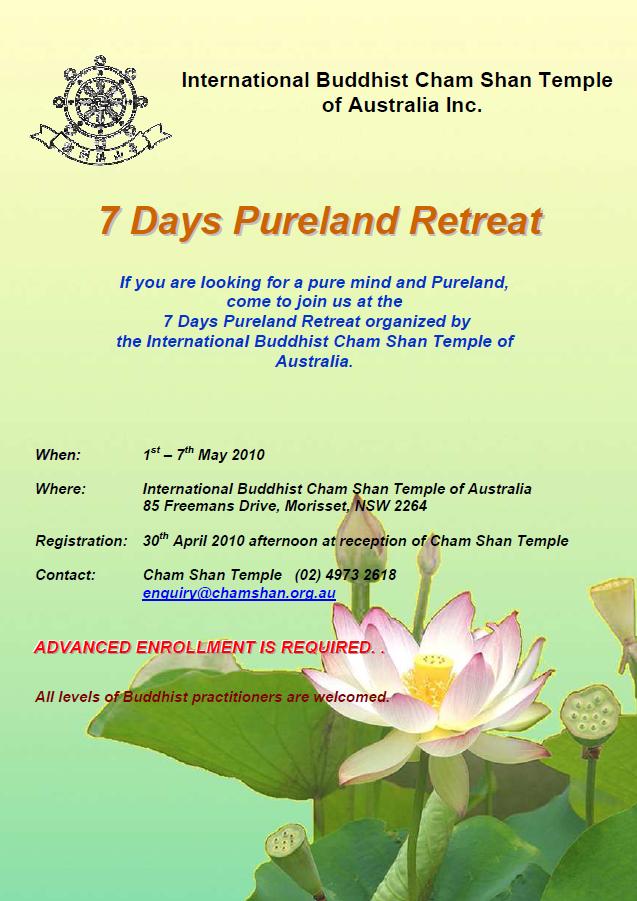 International Buddhist Cham Shan Temple of Australia Inc.

7 Days Pureland Retreat

If you are looking for a pure mind and Pureland, come to join us at the 7 Days Pureland Retreat organized by the International Buddhist Cham Shan Temple of Australia.

When: $1^{st}$ – $7^{th}$ May 2010

Where: International Buddhist Cham Shan Temple of Australia 85 Freemans Drive, Morisset, NSW 2264

Registration: $30^{th}$ April 2010 afternoon at reception of Cham Shan Temple

Contact: Cham Shan Temple (02) 4973 2618
enquiry@chamshan.org.au

ADVANCED ENROLLMENT IS REQUIRED. .

All levels of Buddhist practitioners are welcomed.